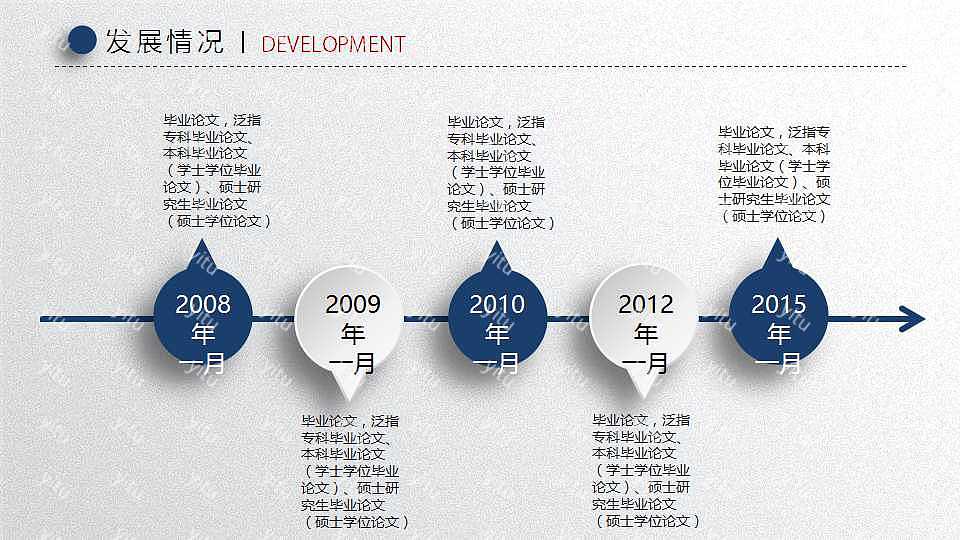 发展情况 | DEVELOPMENT

毕业论文，泛指专科毕业论文、本科毕业论文（学士学位毕业论文）、硕士研究生毕业论文（硕士学位论文）

2008年一月

2009年一月

毕业论文，泛指专科毕业论文、本科毕业论文（学士学位毕业论文）、硕士研究生毕业论文（硕士学位论文）

毕业论文，泛指专科毕业论文、本科毕业论文（学士学位毕业论文）、硕士研究生毕业论文（硕士学位论文）

2010年一月

2012年一月

毕业论文，泛指专科毕业论文、本科毕业论文（学士学位毕业论文）、硕士研究生毕业论文（硕士学位论文）

毕业论文，泛指专科毕业论文、本科毕业论文（学士学位毕业论文）、硕士研究生毕业论文（硕士学位论文）

2015年一月